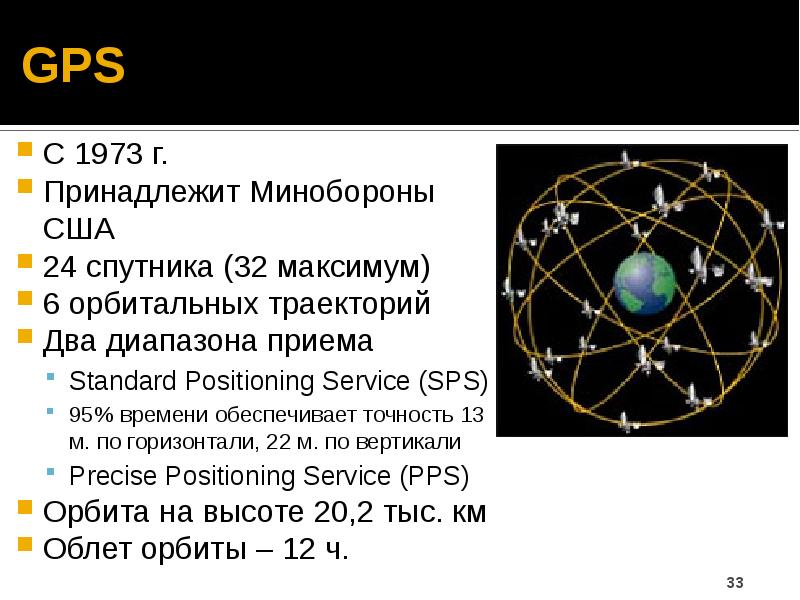 GPS

С 1973 г.
Принадлежит Минобороны США
24 спутника (32 максимум)
6 орбитальных траекторий
Два диапазона приема
Standard Positioning Service (SPS)
95% времени обеспечивает точность 13 м. по горизонтали, 22 м. по вертикали
Precise Positioning Service (PPS)
Орбита на высоте 20,2 тыс. км
Облет орбиты – 12 ч.

33